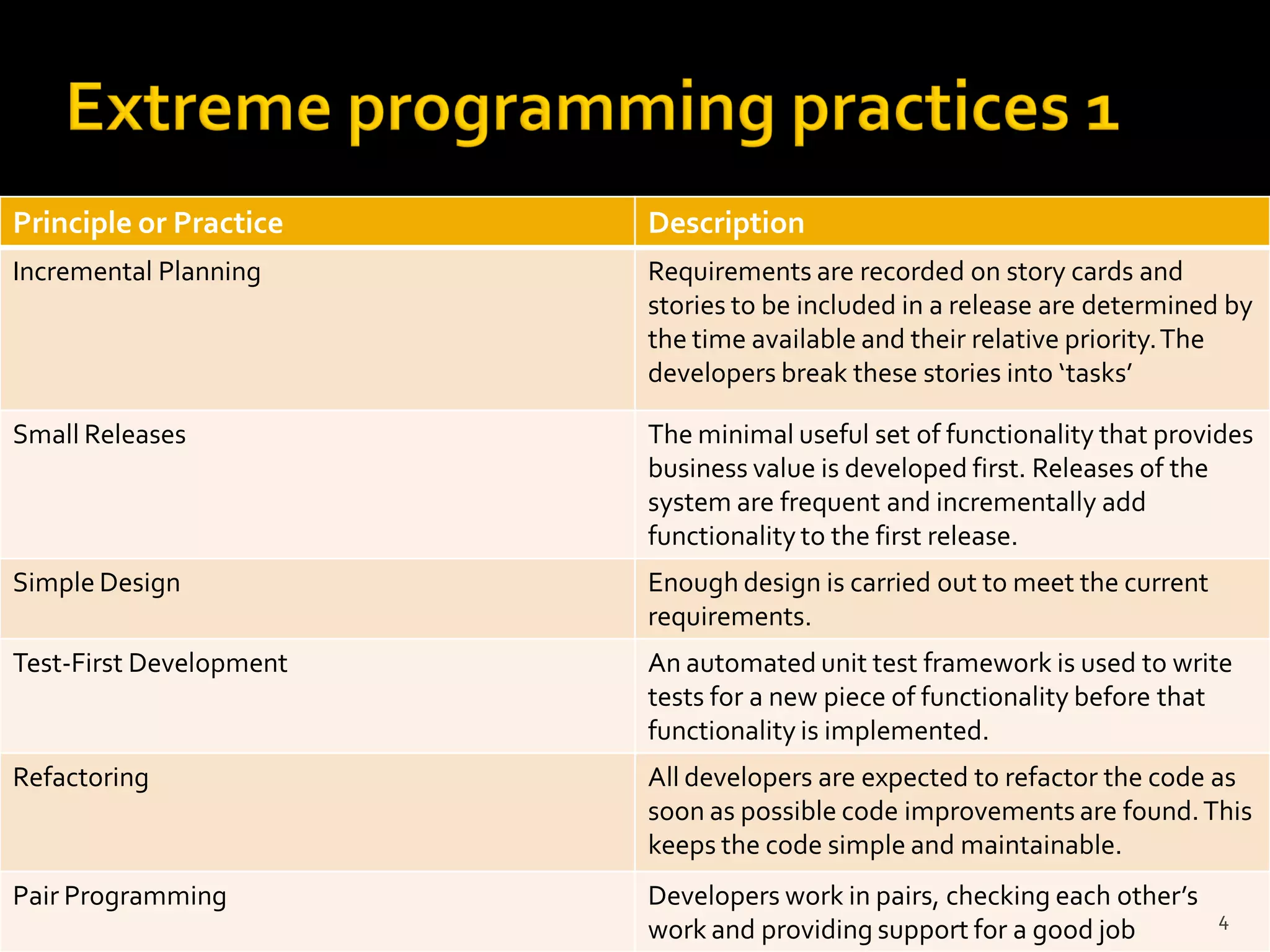 Extreme programming practices 1

| Principle or Practice | Description |
|---|---|
| Incremental Planning | Requirements are recorded on story cards and stories to be included in a release are determined by the time available and their relative priority. The developers break these stories into ‘tasks’ |
| Small Releases | The minimal useful set of functionality that provides business value is developed first. Releases of the system are frequent and incrementally add functionality to the first release. |
| Simple Design | Enough design is carried out to meet the current requirements. |
| Test-First Development | An automated unit test framework is used to write tests for a new piece of functionality before that functionality is implemented. |
| Refactoring | All developers are expected to refactor the code as soon as possible code improvements are found. This keeps the code simple and maintainable. |
| Pair Programming | Developers work in pairs, checking each other’s work and providing support for a good job |

4